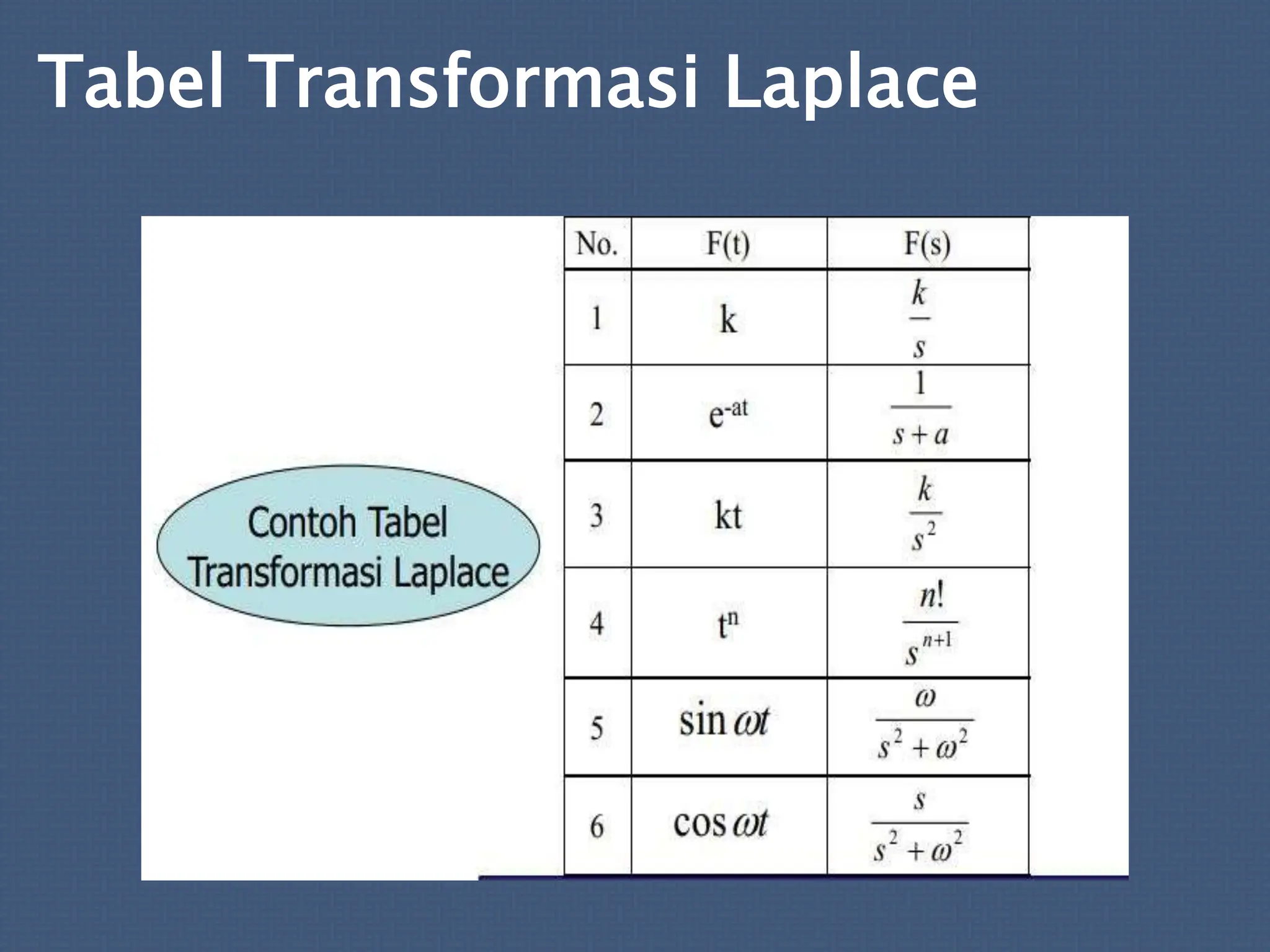 Tabel Transformasi Laplace

Contoh Tabel Transformasi Laplace

| No. | F(t) | F(s) |
|---|---|---|
| 1 | k | $\frac{k}{s}$ |
| 2 | $e^{-at}$ | $\frac{1}{s+a}$ |
| 3 | kt | $\frac{k}{s^2}$ |
| 4 | $t^n$ | $\frac{n!}{s^{n+1}}$ |
| 5 | $\sin \omega t$ | $\frac{\omega}{s^2+\omega^2}$ |
| 6 | $\cos \omega t$ | $\frac{s}{s^2+\omega^2}$ |